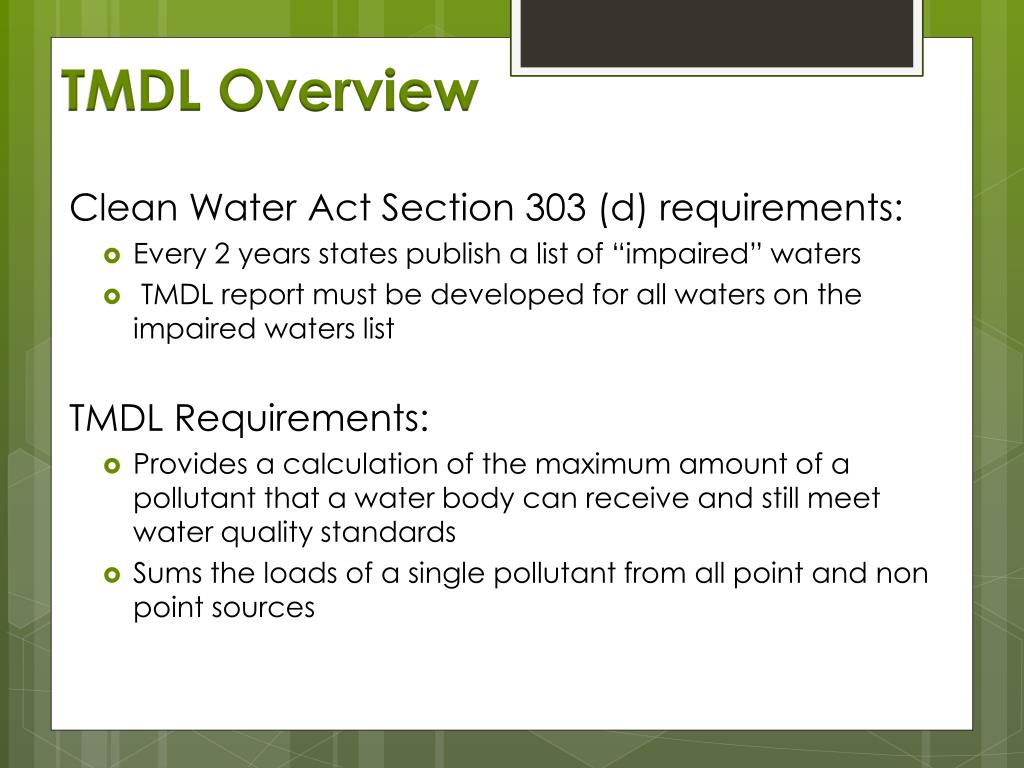 TMDL Overview

Clean Water Act Section 303 (d) requirements:

Every 2 years states publish a list of “impaired” waters

TMDL report must be developed for all waters on the impaired waters list

TMDL Requirements:

Provides a calculation of the maximum amount of a pollutant that a water body can receive and still meet water quality standards

Sums the loads of a single pollutant from all point and non point sources